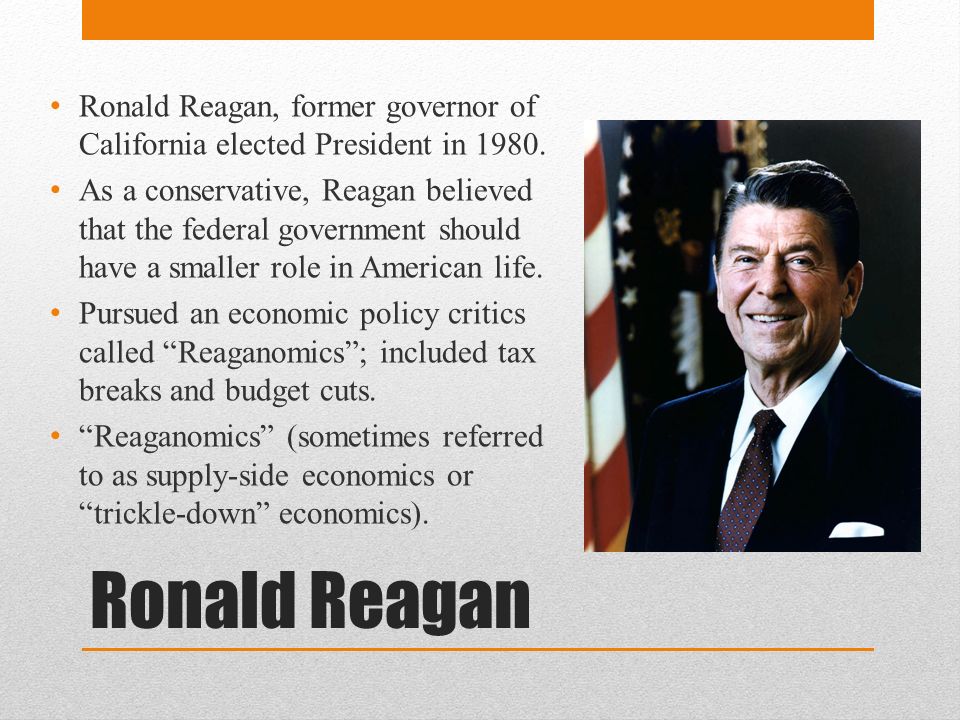 • Ronald Reagan, former governor of California elected President in 1980.
• As a conservative, Reagan believed that the federal government should have a smaller role in American life.
• Pursued an economic policy critics called “Reaganomics”; included tax breaks and budget cuts.
• “Reaganomics” (sometimes referred to as supply-side economics or “trickle-down” economics).

Ronald Reagan